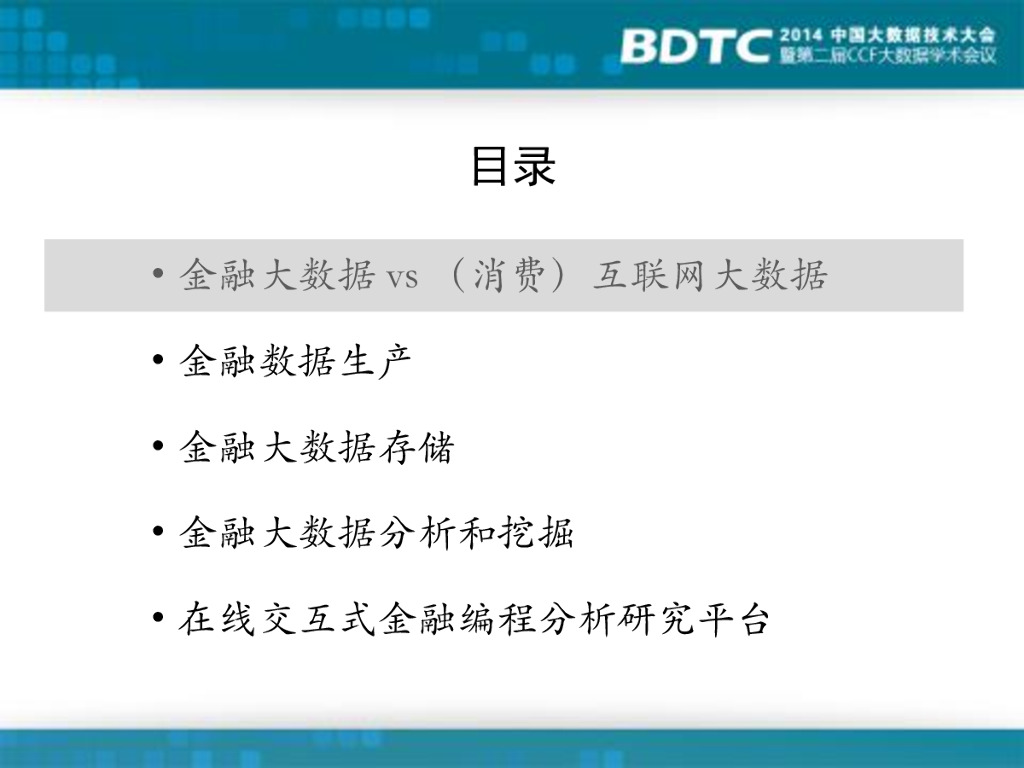 BDTC 2014 中国大数据技术大会 暨第二届CCF大数据学术会议

目录

• 金融大数据 vs （消费）互联网大数据

• 金融数据生产

• 金融大数据存储

• 金融大数据分析和挖掘

• 在线交互式金融编程分析研究平台